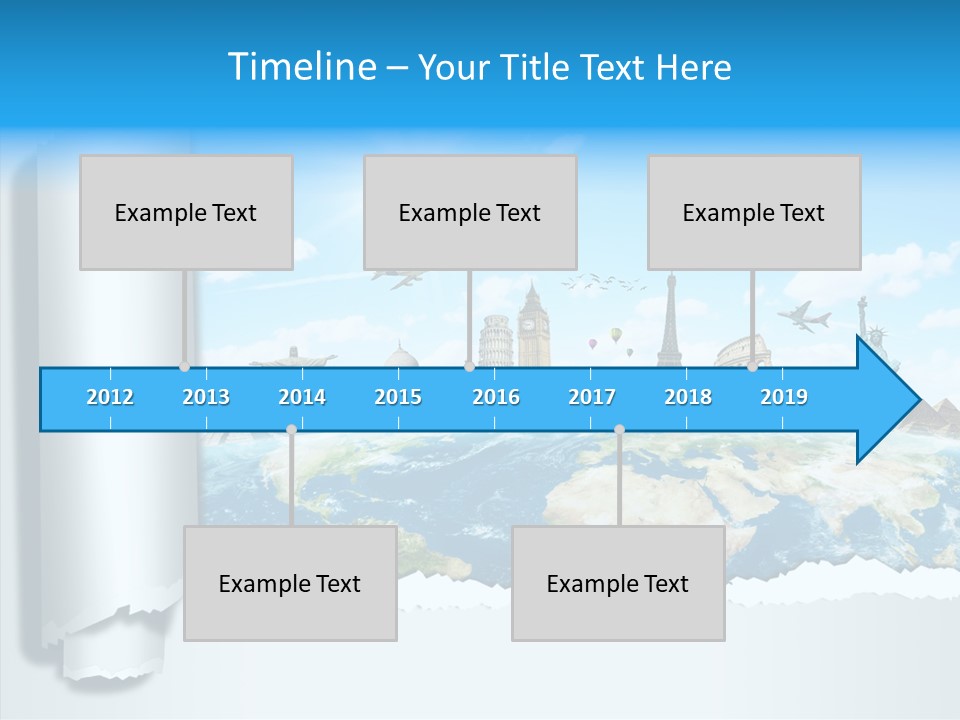 Timeline – Your Title Text Here

Example Text

Example Text

Example Text

2012 2013 2014 2015 2016 2017 2018 2019

Example Text

Example Text